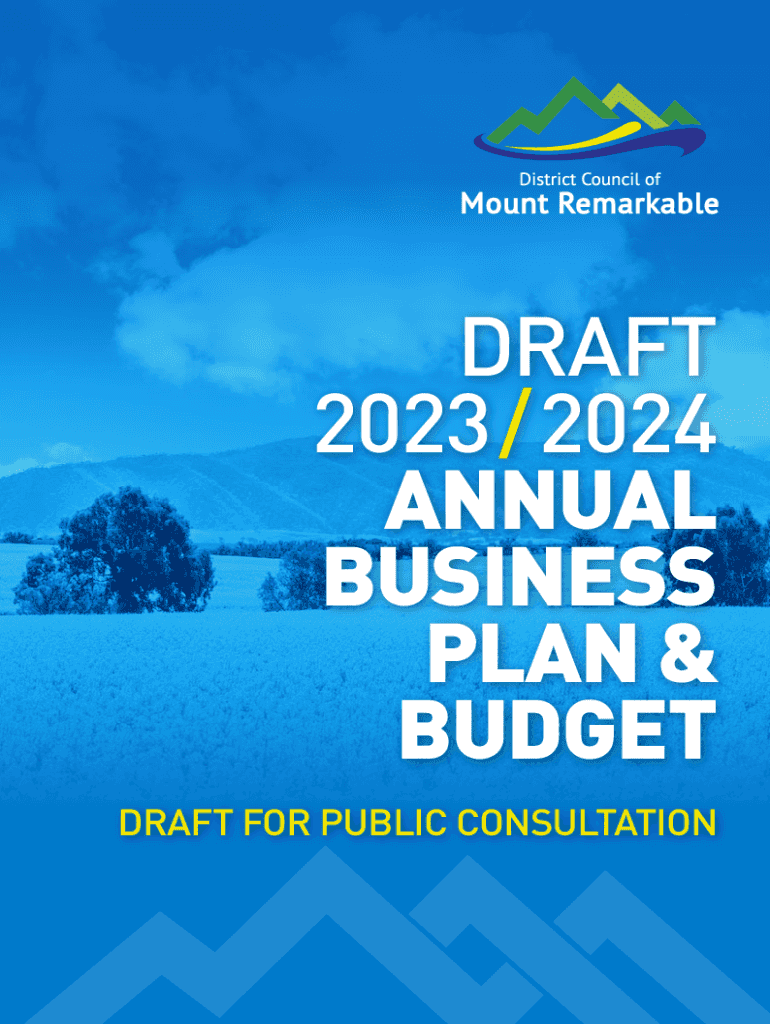 District Council of
Mount Remarkable

DRAFT
2023/2024
ANNUAL
BUSINESS
PLAN &
BUDGET

DRAFT FOR PUBLIC CONSULTATION